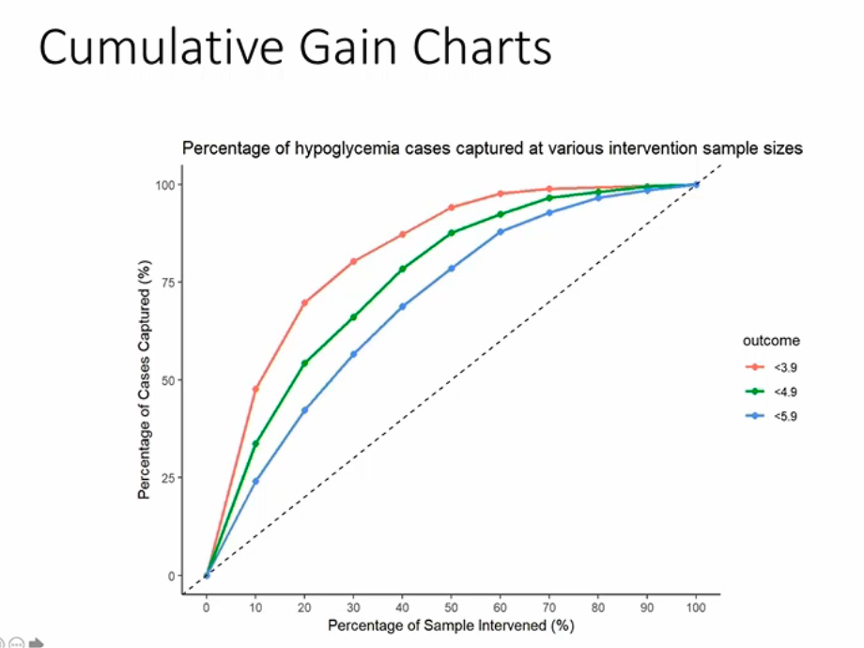 Cumulative Gain Charts

Percentage of hypoglycemia cases captured at various intervention sample sizes

Percentage of Cases Captured (%)

100
75
50
25
0

0 10 20 30 40 50 60 70 80 90 100

Percentage of Sample Intervened (%)

outcome
<3.9
<4.9
<5.9